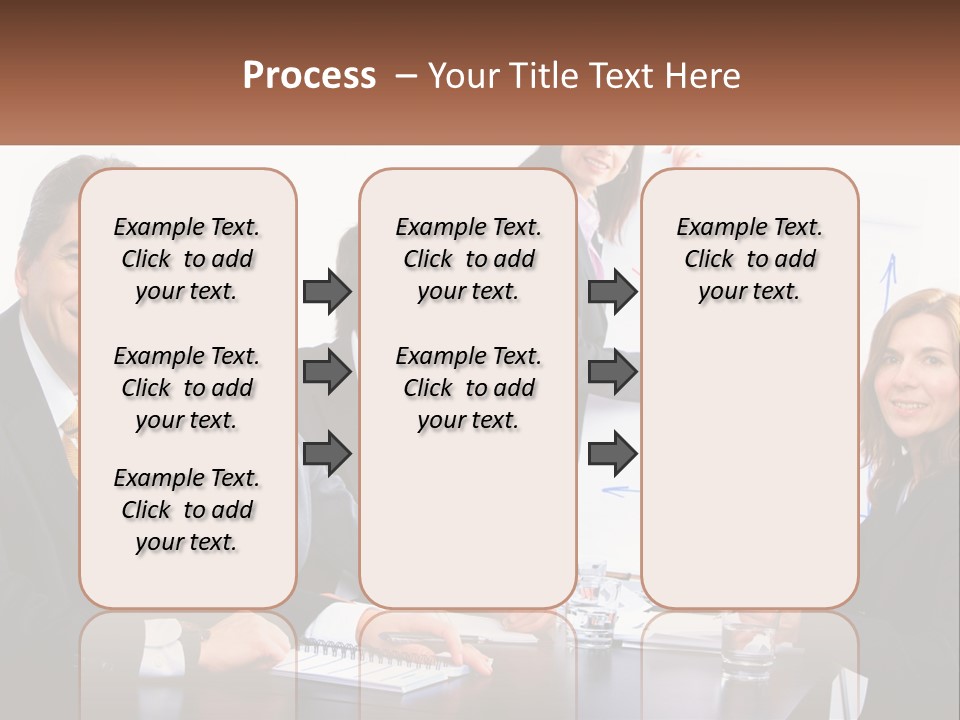 Process – Your Title Text Here

Example Text. Click to add your text.

Example Text. Click to add your text.

Example Text. Click to add your text.

Example Text. Click to add your text.

Example Text. Click to add your text.

Example Text. Click to add your text.